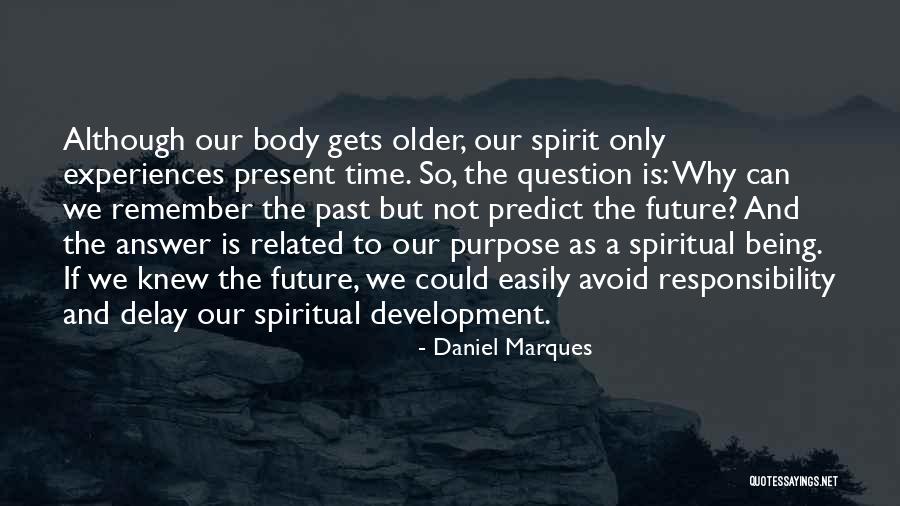 Although our body gets older, our spirit only experiences present time. So, the question is: Why can we remember the past but not predict the future? And the answer is related to our purpose as a spiritual being. If we knew the future, we could easily avoid responsibility and delay our spiritual development.

- Daniel Marques

QUOTESSAYINGS.NET